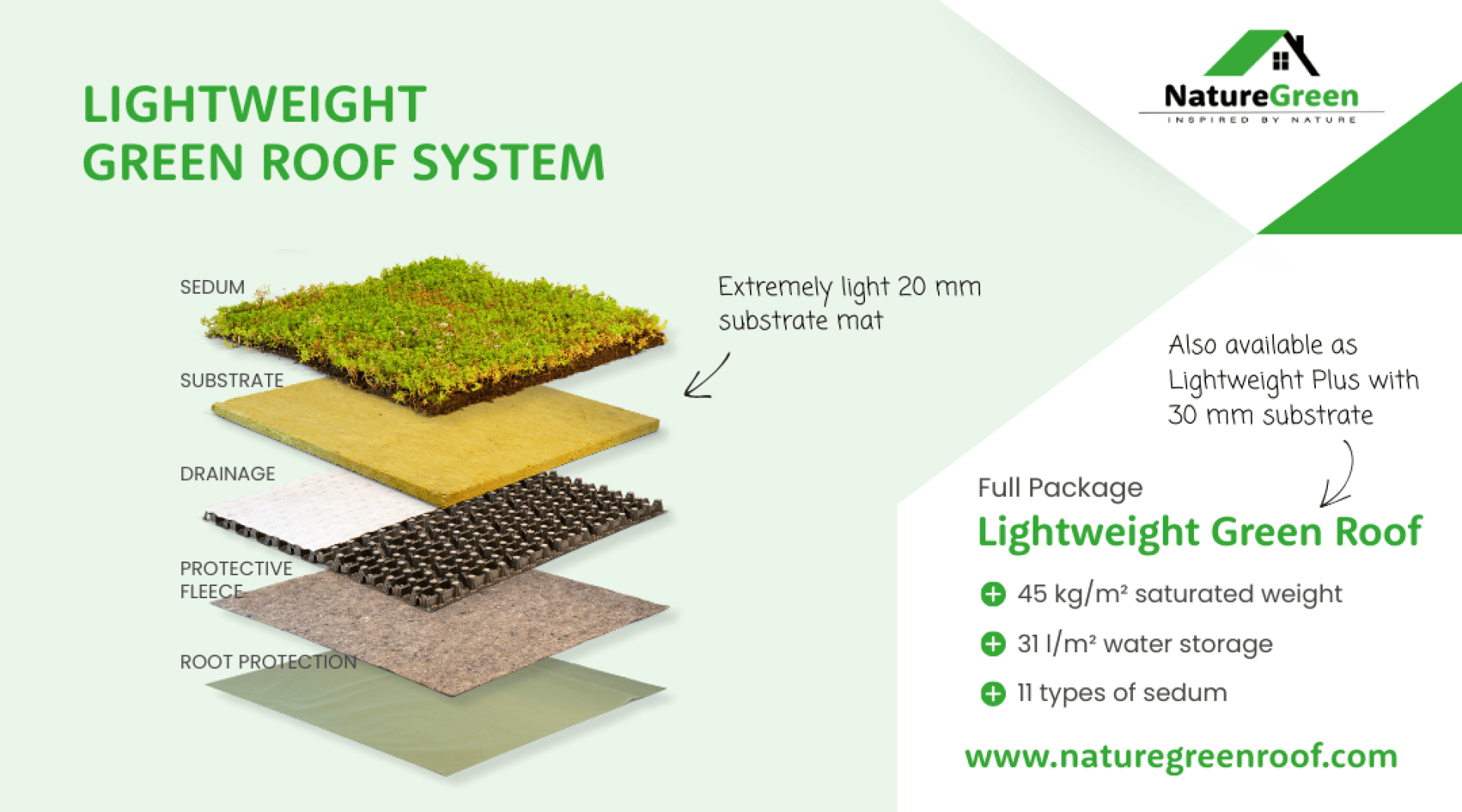 LIGHTWEIGHT
GREEN ROOF SYSTEM

NatureGreen
INSPIRED BY NATURE

SEDUM

SUBSTRATE

DRAINAGE

PROTECTIVE FLEECE

ROOT PROTECTION

Extremely light 20 mm substrate mat

Also available as Lightweight Plus with 30 mm substrate

Full Package
Lightweight Green Roof

45 kg/m² saturated weight

31 l/m² water storage

11 types of sedum

www.naturegreenroof.com